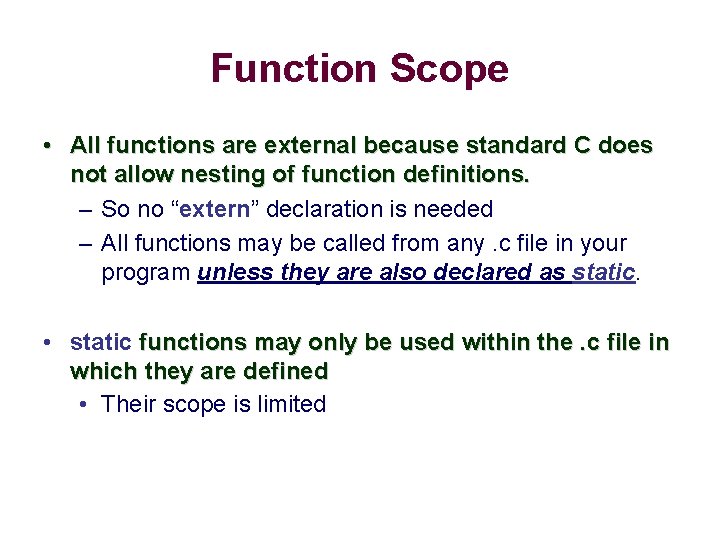 Function Scope

• All functions are external because standard C does not allow nesting of function definitions.

– So no “extern” declaration is needed

– All functions may be called from any .c file in your program unless they are also declared as static.

• static functions may only be used within the .c file in which they are defined

• Their scope is limited